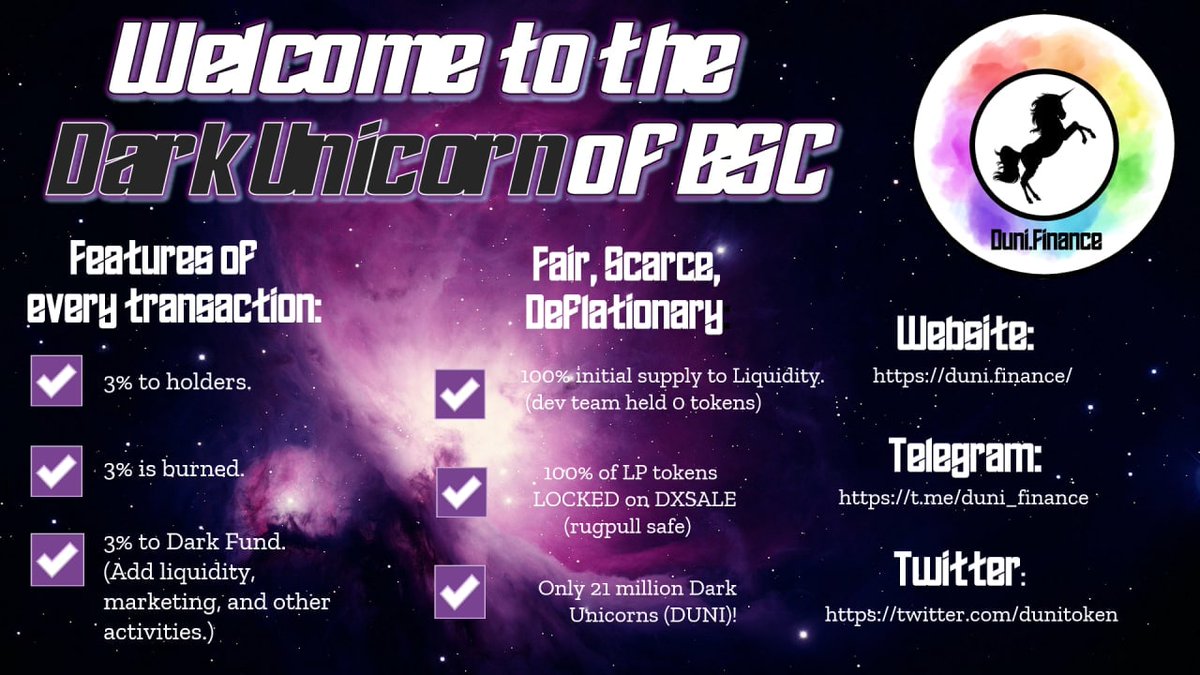 Welcome to the Dark Unicorn of BSC

Duni.Finance

Features of every transaction:

3% to holders.

3% is burned.

3% to Dark Fund. (Add liquidity, marketing, and other activities.)

Fair, Scarce, Deflationary

100% initial supply to Liquidity. (dev team held 0 tokens)

100% of LP tokens LOCKED on DXSALE (rugpull safe)

Only 21 million Dark Unicorns (DUNI)!

Website:
https://duni.finance/

Telegram:
https://t.me/duni_finance

Twitter:
https://twitter.com/dunitoken